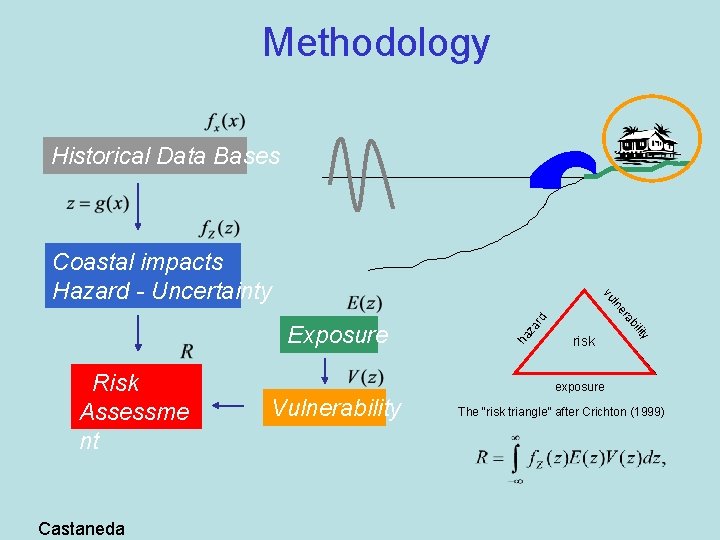 Methodology

$f_x(x)$

Historical Data Bases

$z = g(x)$

$f_Z(z)$

Coastal impacts
Hazard - Uncertainty

$R$

Risk
Assessment

$E(z)$

Exposure

$V(z)$

Vulnerability

hazard

vulnerability

risk

exposure

The "risk triangle" after Crichton (1999)

$R = \int_{-\infty}^{\infty} f_Z(z)E(z)V(z)dz,$

Castaneda